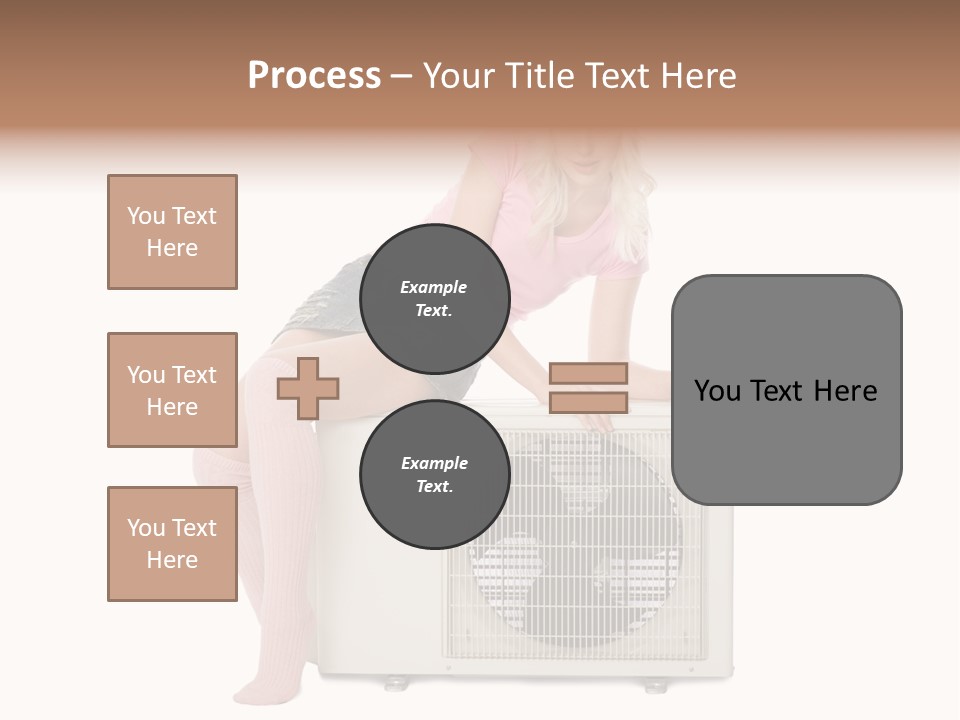 Process – Your Title Text Here

You Text Here

You Text Here

You Text Here

Example Text.

Example Text.

You Text Here